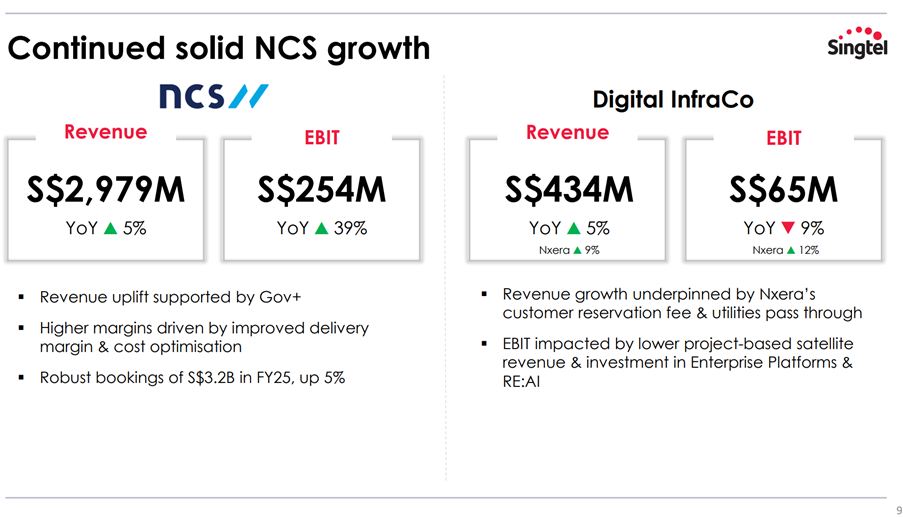 Continued solid NCS growth

Singtel

ncs

Revenue
S$2,979M
YoY ▲ 5%

EBIT
S$254M
YoY ▲ 39%

▪ Revenue uplift supported by Gov+
▪ Higher margins driven by improved delivery margin & cost optimisation
▪ Robust bookings of S$3.2B in FY25, up 5%

Digital InfraCo

Revenue
S$434M
YoY ▲ 5%
Nxera ▲ 9%

EBIT
S$65M
YoY ▼ 9%
Nxera ▲ 12%

▪ Revenue growth underpinned by Nxera's customer reservation fee & utilities pass through
▪ EBIT impacted by lower project-based satellite revenue & investment in Enterprise Platforms & RE:AI

9